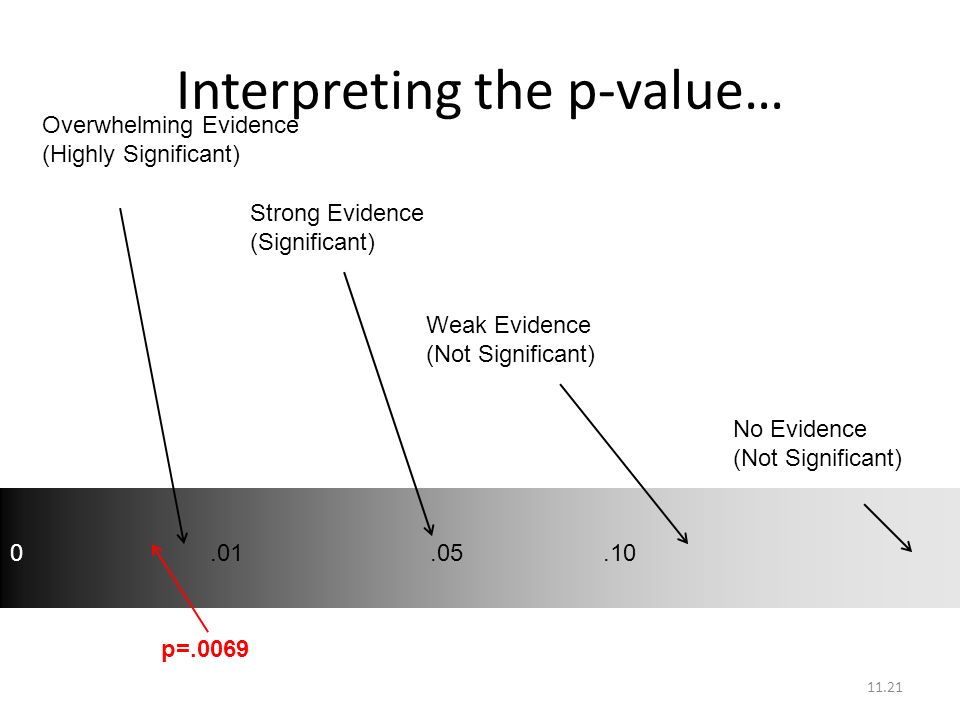 Interpreting the p-value…

Overwhelming Evidence
(Highly Significant)

Strong Evidence
(Significant)

Weak Evidence
(Not Significant)

No Evidence
(Not Significant)

0 .01 .05 .10

p=.0069

11.21